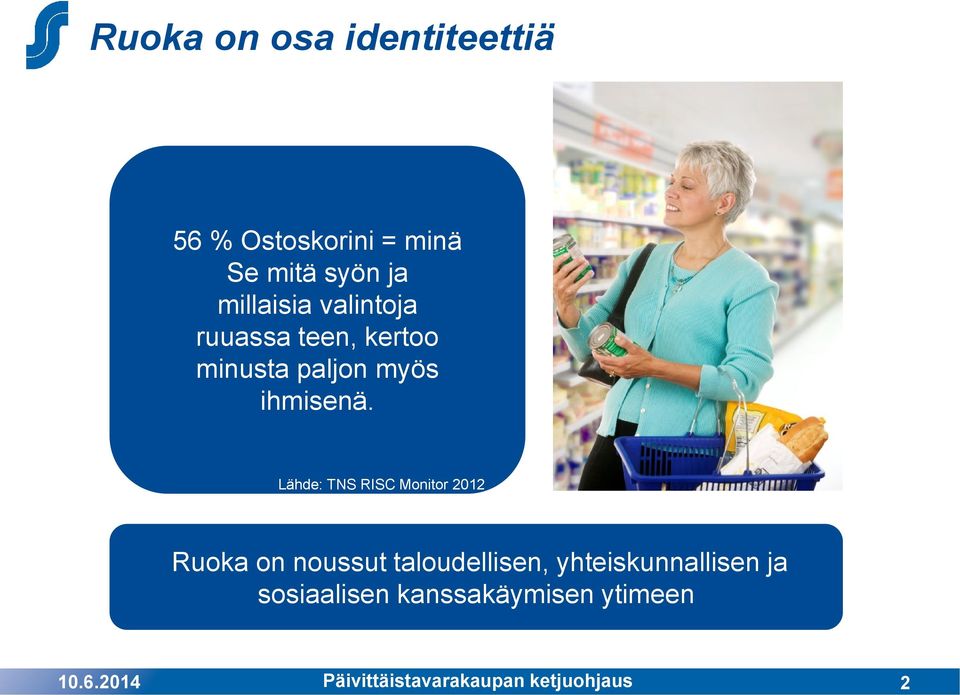 Ruoka on osa identiteettiä

56 % Ostoskorini = minä
Se mitä syön ja millaisia valintoja ruuassa teen, kertoo minusta paljon myös ihmisenä.

Lähde: TNS RISC Monitor 2012

Ruoka on noussut taloudellisen, yhteiskunnallisen ja sosiaalisen kanssakäymisen ytimeen

10.6.2014 Päivittäistavarakaupan ketjuohjaus 2